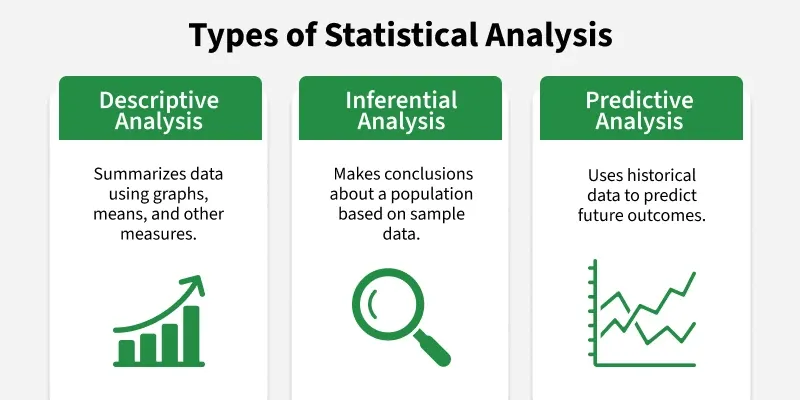 Types of Statistical Analysis

Descriptive Analysis

Summarizes data using graphs, means, and other measures.

Inferential Analysis

Makes conclusions about a population based on sample data.

Predictive Analysis

Uses historical data to predict future outcomes.